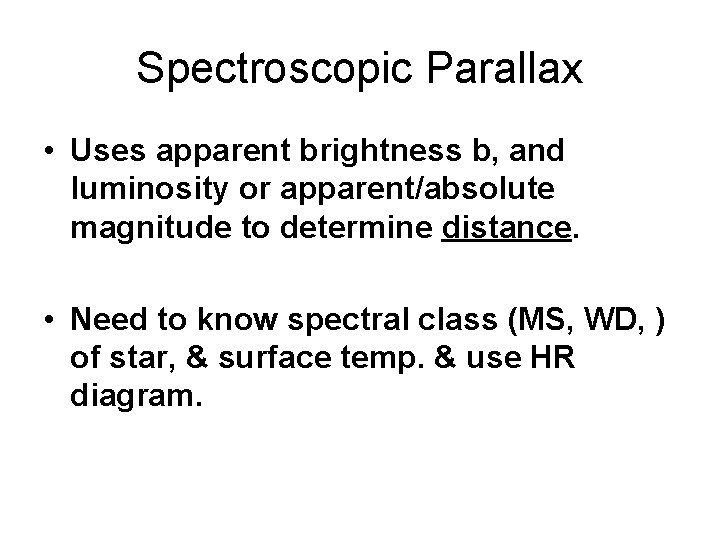 Spectroscopic Parallax

• Uses apparent brightness b, and luminosity or apparent/absolute magnitude to determine distance.

• Need to know spectral class (MS, WD, ) of star, & surface temp. & use HR diagram.